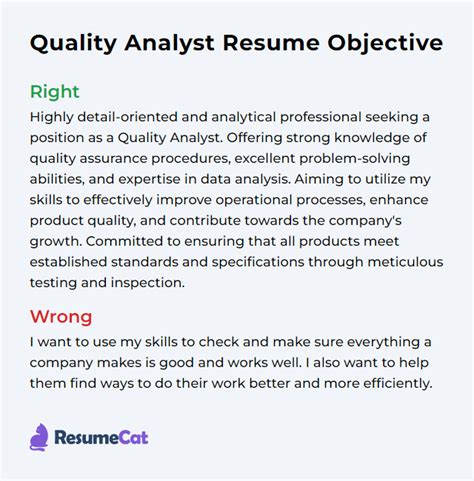 Quality Analyst Resume Objective

Right

Highly detail-oriented and analytical professional seeking a position as a Quality Analyst. Offering strong knowledge of quality assurance procedures, excellent problem-solving abilities, and expertise in data analysis. Aiming to utilize my skills to effectively improve operational processes, enhance product quality, and contribute towards the company's growth. Committed to ensuring that all products meet established standards and specifications through meticulous testing and inspection.

Wrong

I want to use my skills to check and make sure everything a company makes is good and works well. I also want to help them find ways to do their work better and more efficiently.

ResumeCat